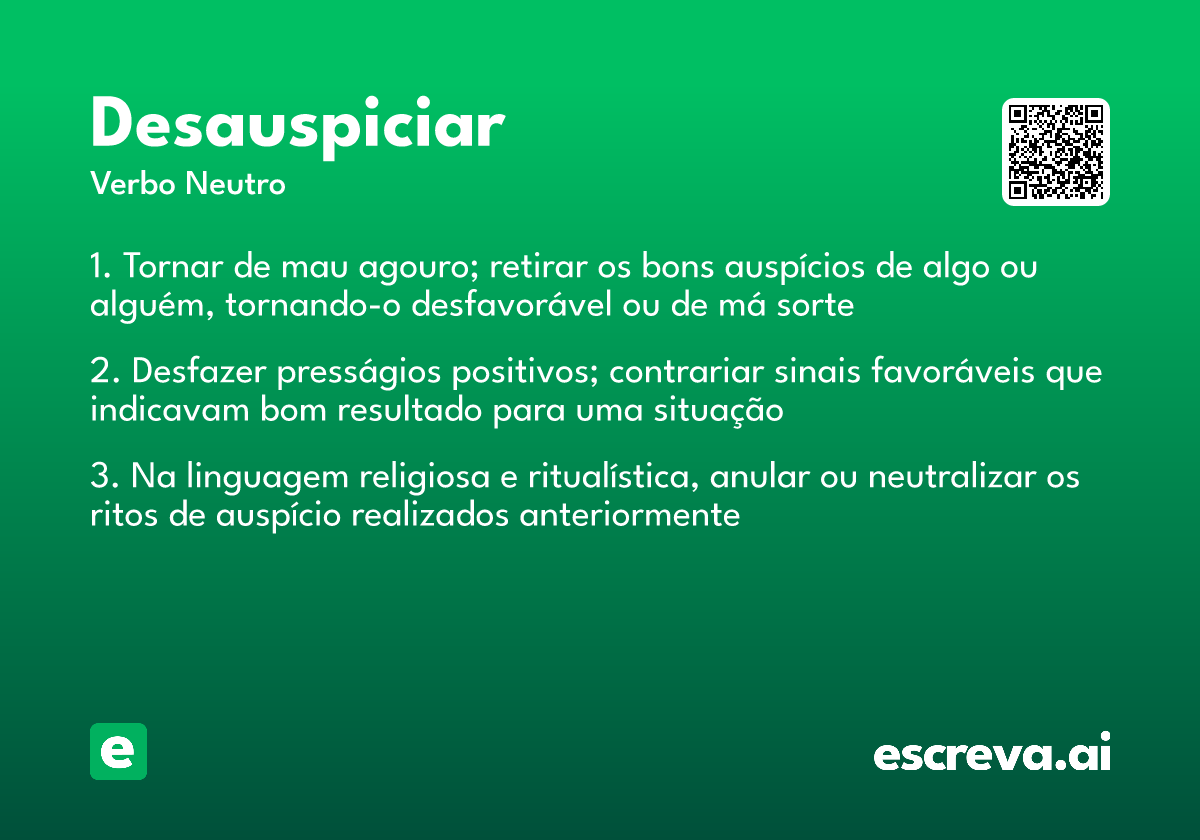 Desauspiciar
Verbo Neutro

1. Tornar de mau agouro; retirar os bons auspícios de algo ou alguém, tornando-o desfavorável ou de má sorte

2. Desfazer presságios positivos; contrariar sinais favoráveis que indicavam bom resultado para uma situação

3. Na linguagem religiosa e ritualística, anular ou neutralizar os ritos de auspício realizados anteriormente

e

escreva.ai